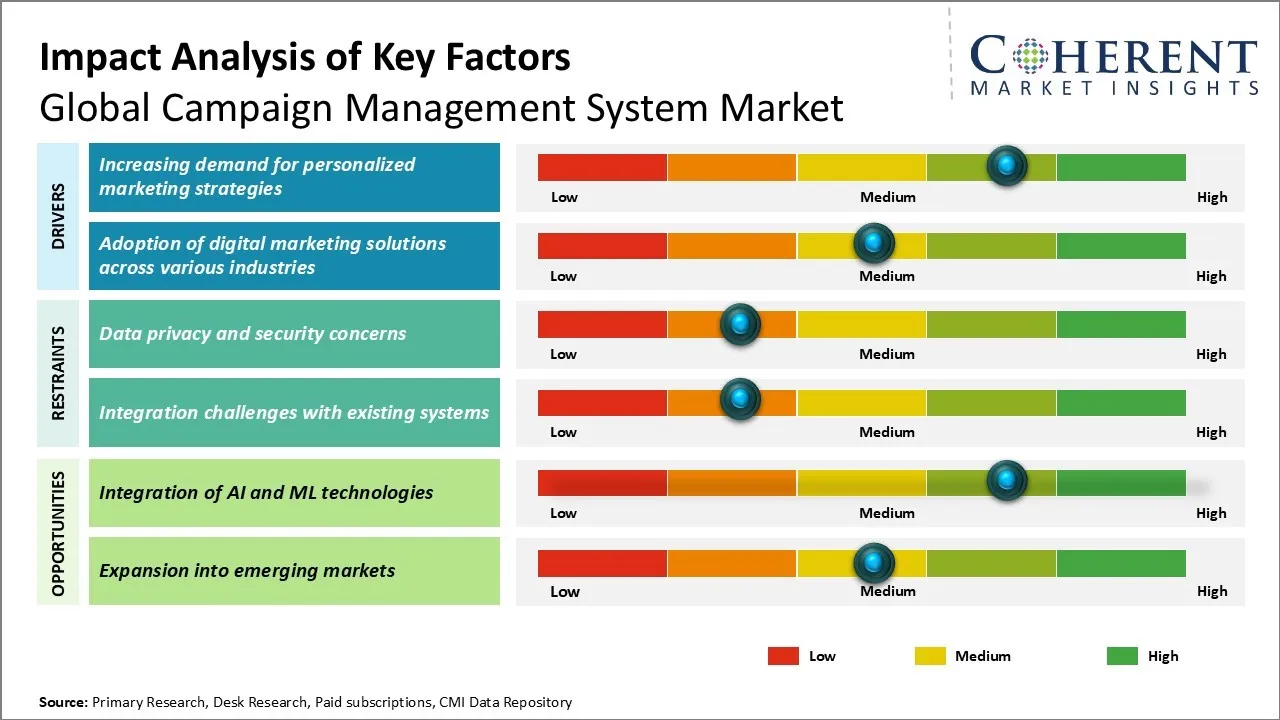 Impact Analysis of Key Factors
Global Campaign Management System Market

COHERENT
MARKET INSIGHTS

DRIVERS

Increasing demand for personalized marketing strategies
Low Medium High

Adoption of digital marketing solutions across various industries
Low Medium High

RESTRAINTS

Data privacy and security concerns
Low Medium High

Integration challenges with existing systems
Low Medium High

OPPORTUNITIES

Integration of AI and ML technologies
Low Medium High

Expansion into emerging markets
Low Medium High

Low Medium High

Source: Primary Research, Desk Research, Paid subscriptions, CMI Data Repository